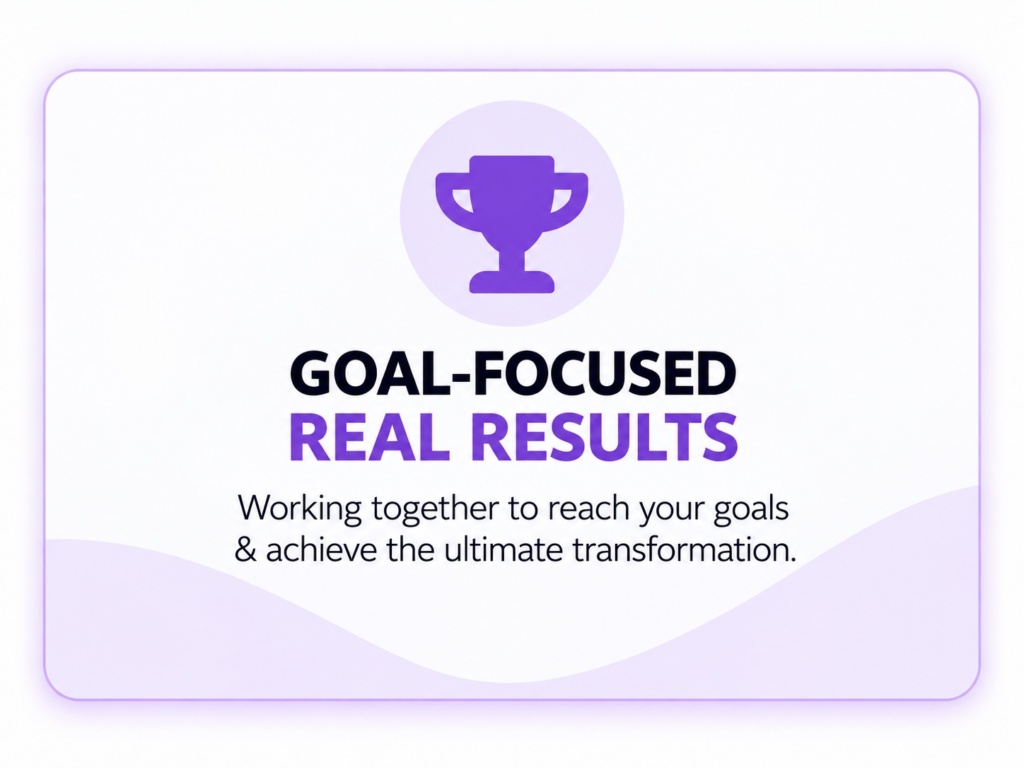 GOAL-FOCUSED
REAL RESULTS

Working together to reach your goals & achieve the ultimate transformation.